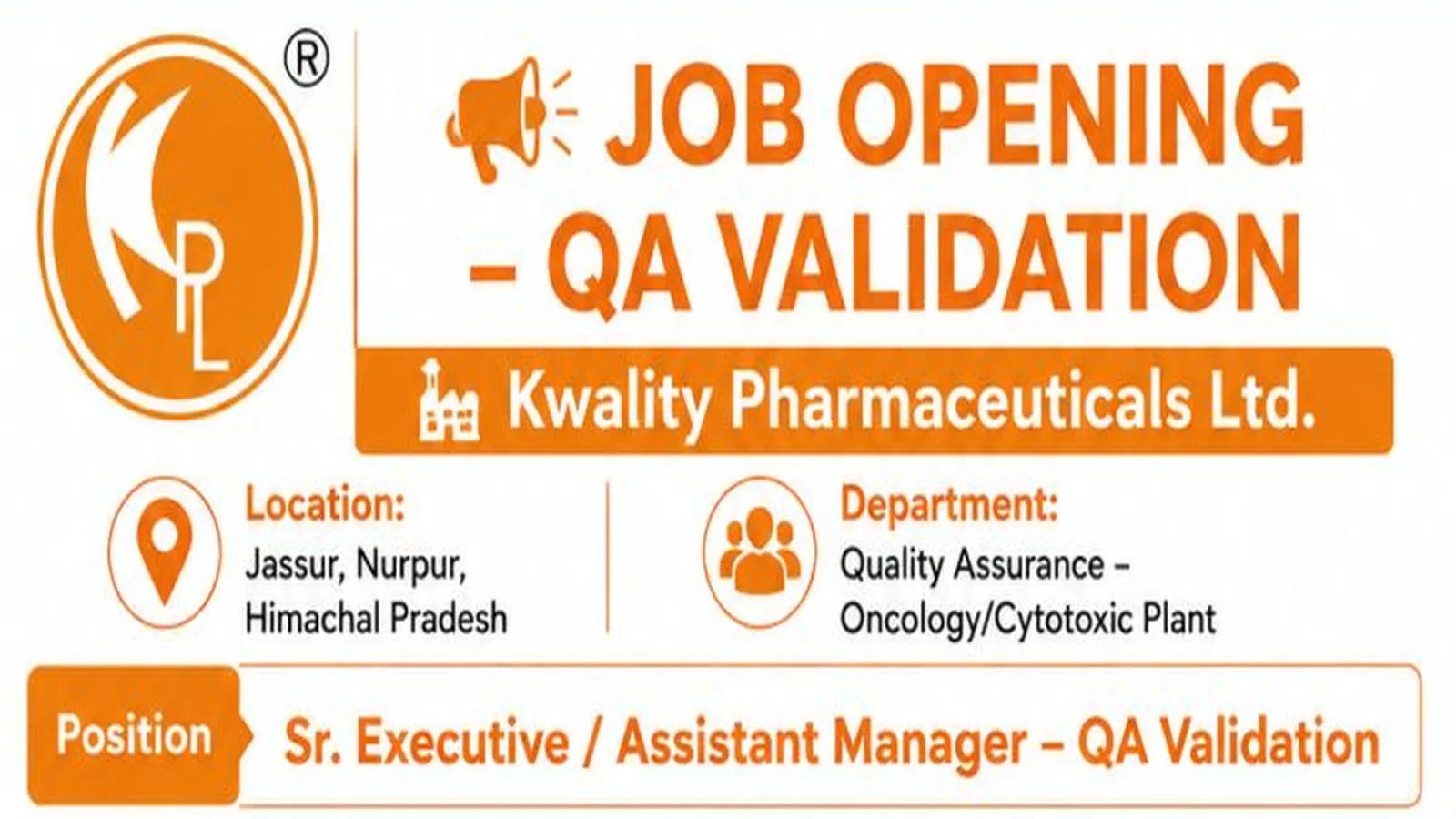 KPL ®

JOB OPENING – QA VALIDATION

Kwality Pharmaceuticals Ltd.

Location:
Jassur, Nurpur, Himachal Pradesh

Department:
Quality Assurance – Oncology/Cytotoxic Plant

Position
Sr. Executive / Assistant Manager – QA Validation